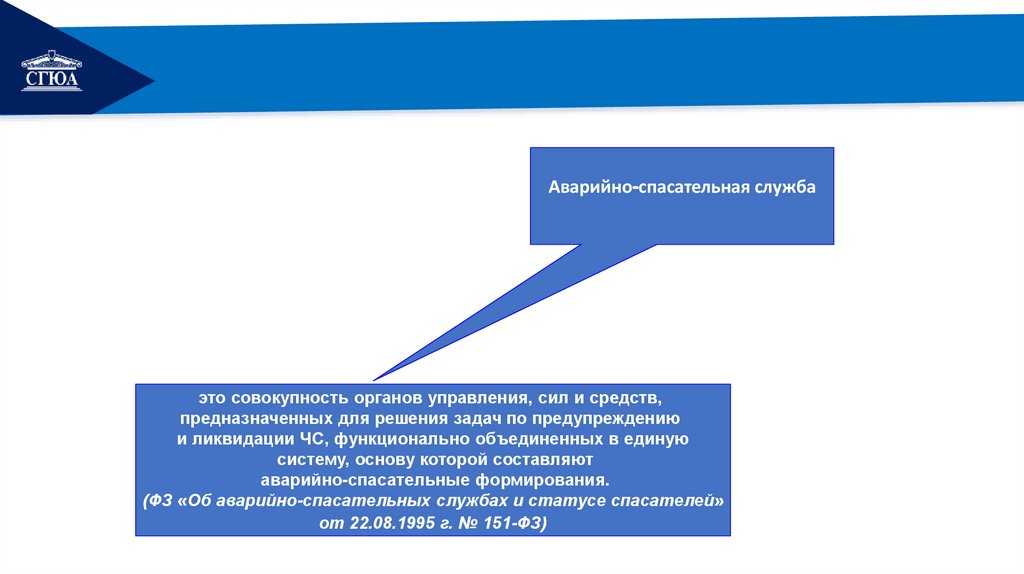 СГЮА

Аварийно-спасательная служба

это совокупность органов управления, сил и средств, предназначенных для решения задач по предупреждению и ликвидации ЧС, функционально объединенных в единую систему, основу которой составляют аварийно-спасательные формирования.
(ФЗ «Об аварийно-спасательных службах и статусе спасателей» от 22.08.1995 г. № 151-ФЗ)